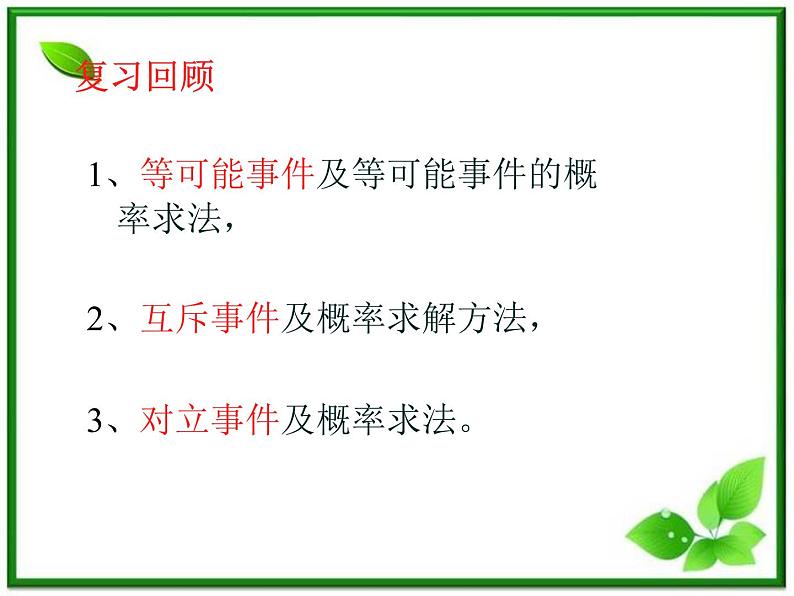 复习回顾

1、等可能事件及等可能事件的概率求法，

2、互斥事件及概率求解方法，

3、对立事件及概率求法。